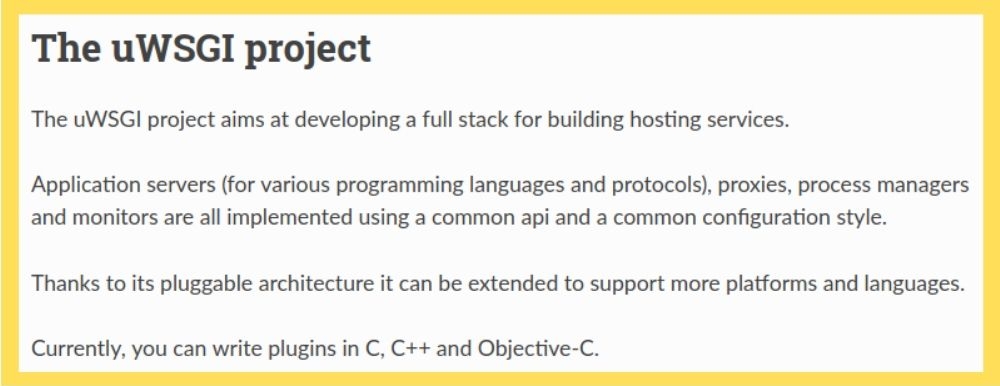 The uWSGI project

The uWSGI project aims at developing a full stack for building hosting services.

Application servers (for various programming languages and protocols), proxies, process managers and monitors are all implemented using a common api and a common configuration style.

Thanks to its pluggable architecture it can be extended to support more platforms and languages.

Currently, you can write plugins in C, C++ and Objective-C.